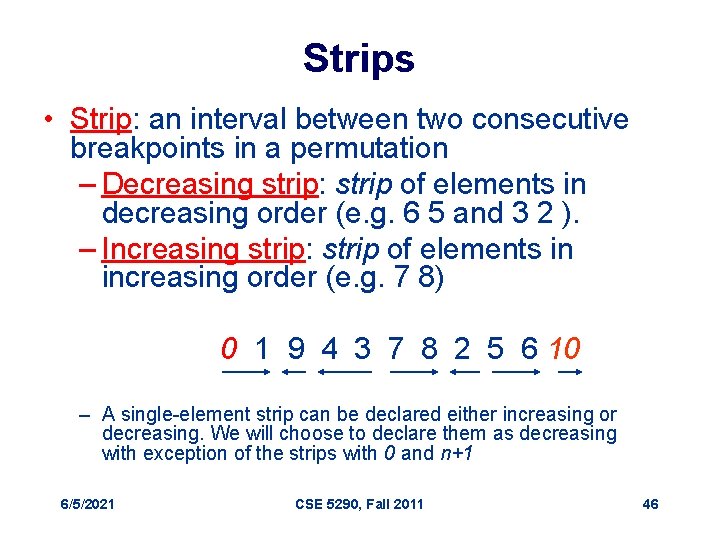 Strips

• Strip: an interval between two consecutive breakpoints in a permutation
– Decreasing strip: strip of elements in decreasing order (e.g. 6 5 and 3 2 ).
– Increasing strip: strip of elements in increasing order (e.g. 7 8)

0 1 9 4 3 7 8 2 5 6 10

– A single-element strip can be declared either increasing or decreasing. We will choose to declare them as decreasing with exception of the strips with 0 and n+1

6/5/2021 CSE 5290, Fall 2011 46